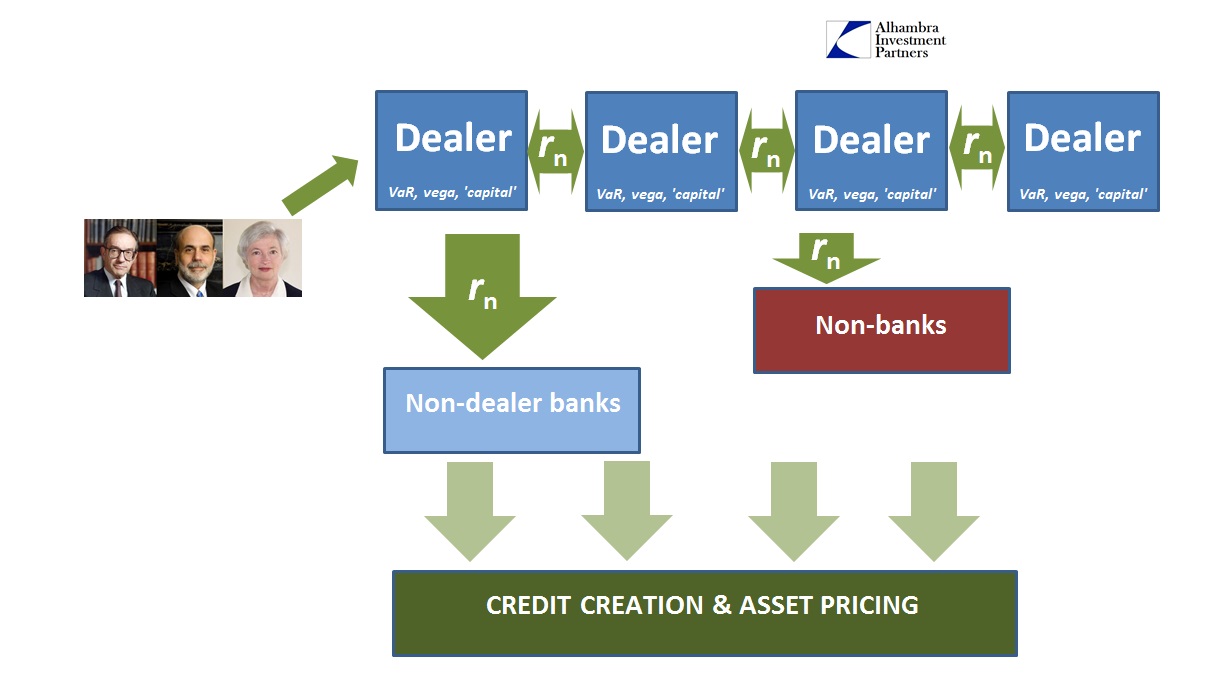 Alhambra Investment Partners

Dealer
VaR, vega, 'capital'

$r_n$

Dealer
VaR, vega, 'capital'

$r_n$

Dealer
VaR, vega, 'capital'

$r_n$

Dealer
VaR, vega, 'capital'

$r_n$

$r_n$

Non-banks

Non-dealer banks

CREDIT CREATION & ASSET PRICING